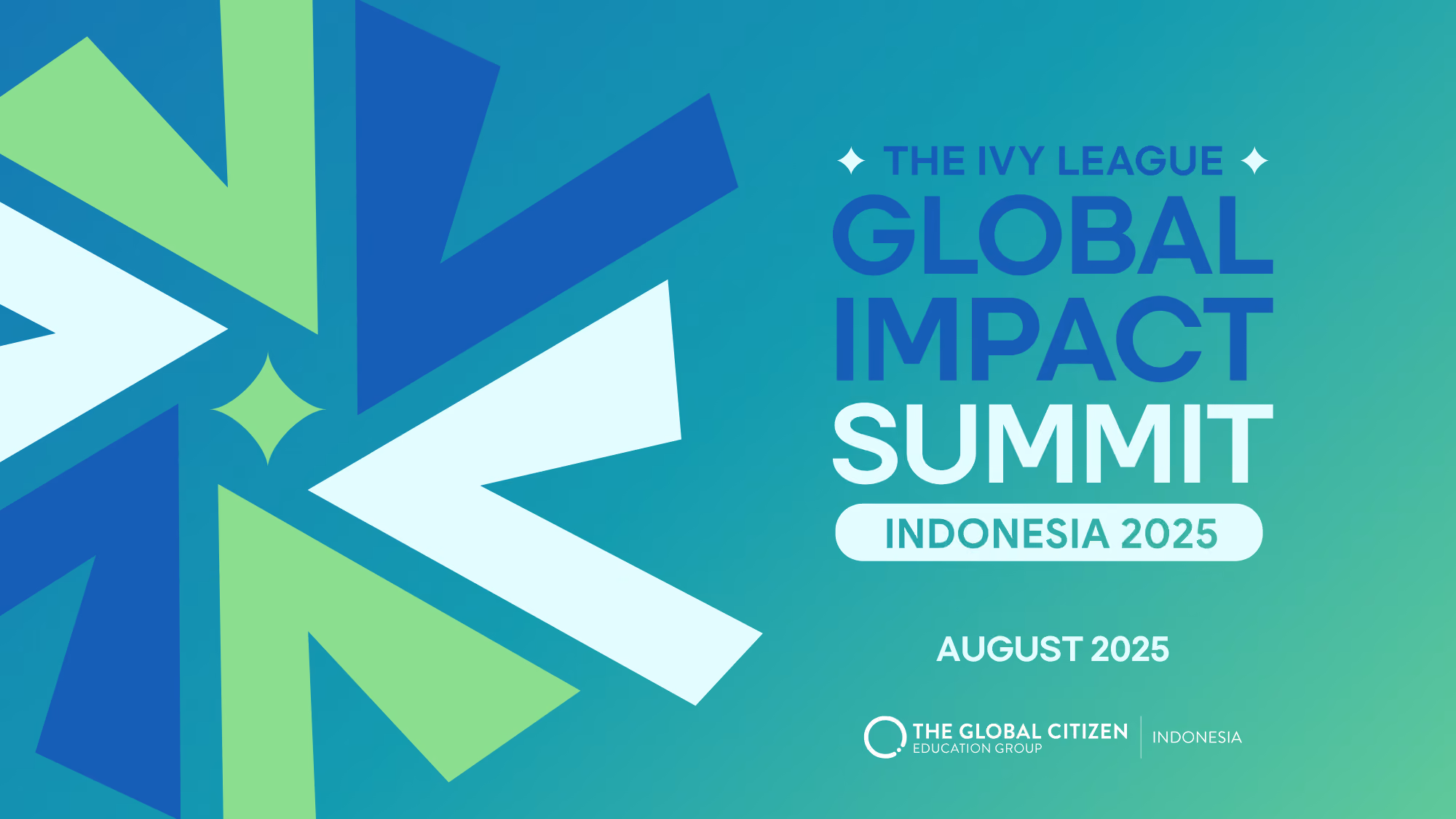 THE IVY LEAGUE
GLOBAL
IMPACT
SUMMIT
INDONESIA 2025

AUGUST 2025

THE GLOBAL CITIZEN
EDUCATION GROUP
INDONESIA